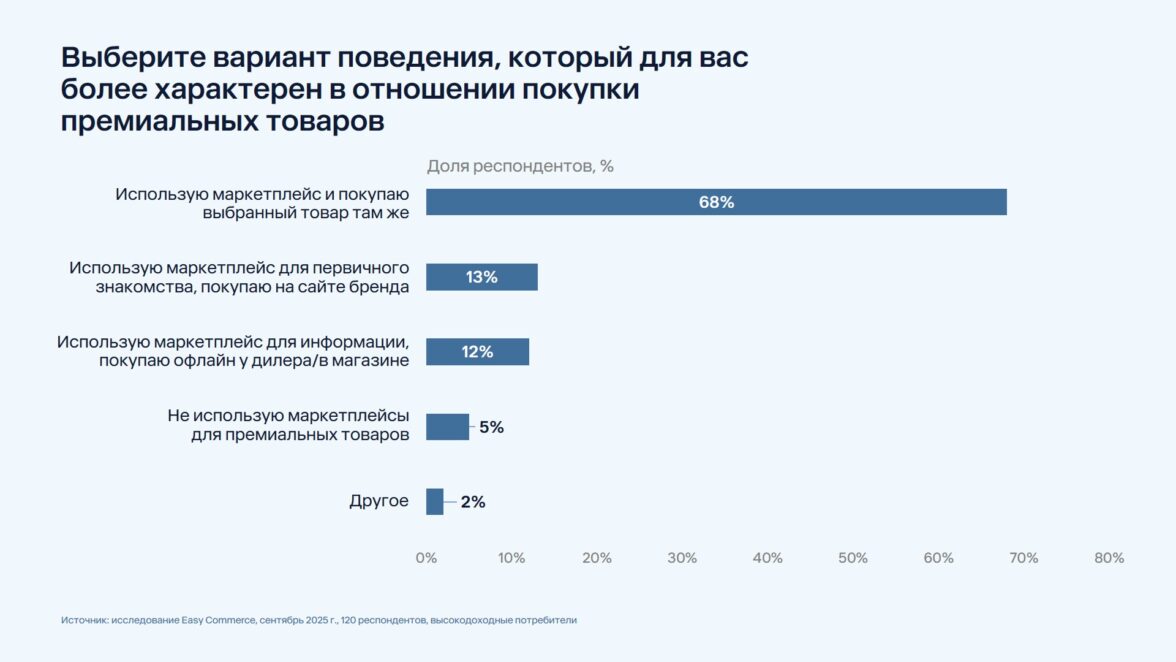 Выберите вариант поведения, который для вас более характерен в отношении покупки премиальных товаров

Доля респондентов, %

Использую маркетплейс и покупаю выбранный товар там же
68%

Использую маркетплейс для первичного знакомства, покупаю на сайте бренда
13%

Использую маркетплейс для информации, покупаю офлайн у дилера/в магазине
12%

Не использую маркетплейсы для премиальных товаров
5%

Другое
2%

0% 10% 20% 30% 40% 50% 60% 70% 80%

Источник: исследование Easy Commerce, сентябрь 2025 г., 120 респондентов, высокодоходные потребители